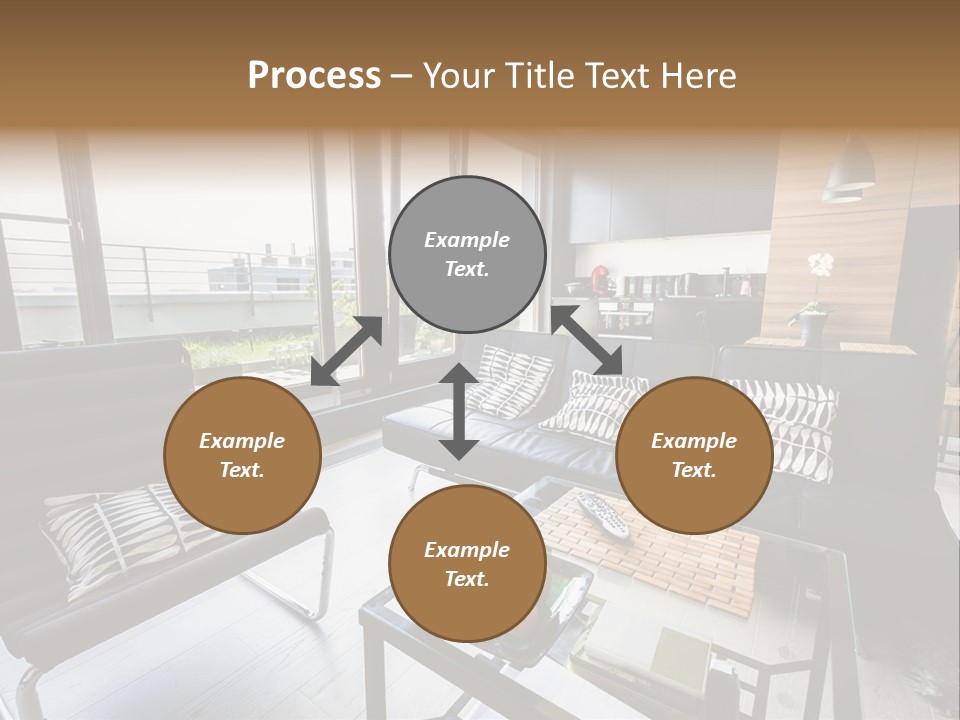 Process – Your Title Text Here

Example Text.

Example Text.

Example Text.

Example Text.